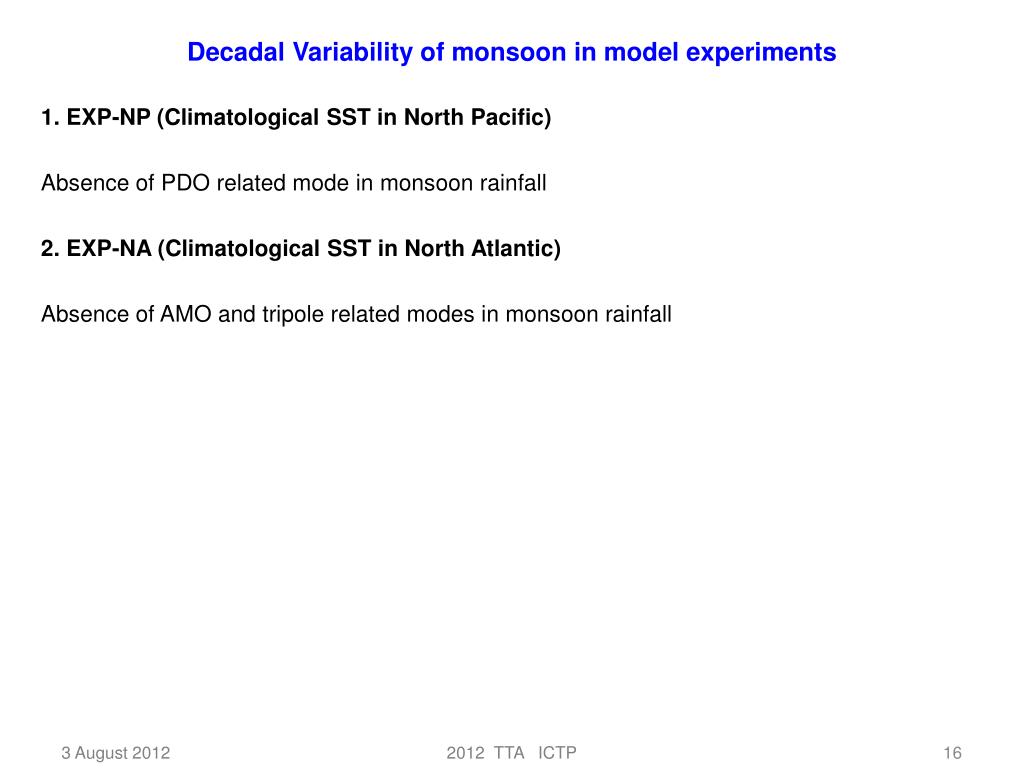 Decadal Variability of monsoon in model experiments

1. EXP-NP (Climatological SST in North Pacific)

Absence of PDO related mode in monsoon rainfall

2. EXP-NA (Climatological SST in North Atlantic)

Absence of AMO and tripole related modes in monsoon rainfall

3 August 2012

2012 TTA ICTP

16